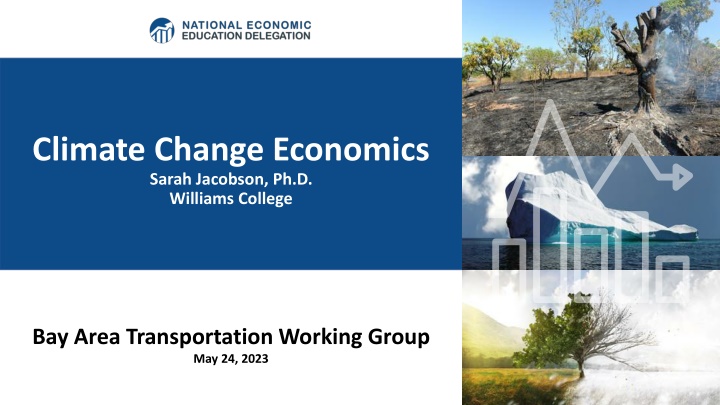 NATIONAL ECONOMIC EDUCATION DELEGATION

Climate Change Economics
Sarah Jacobson, Ph.D.
Williams College

Bay Area Transportation Working Group
May 24, 2023